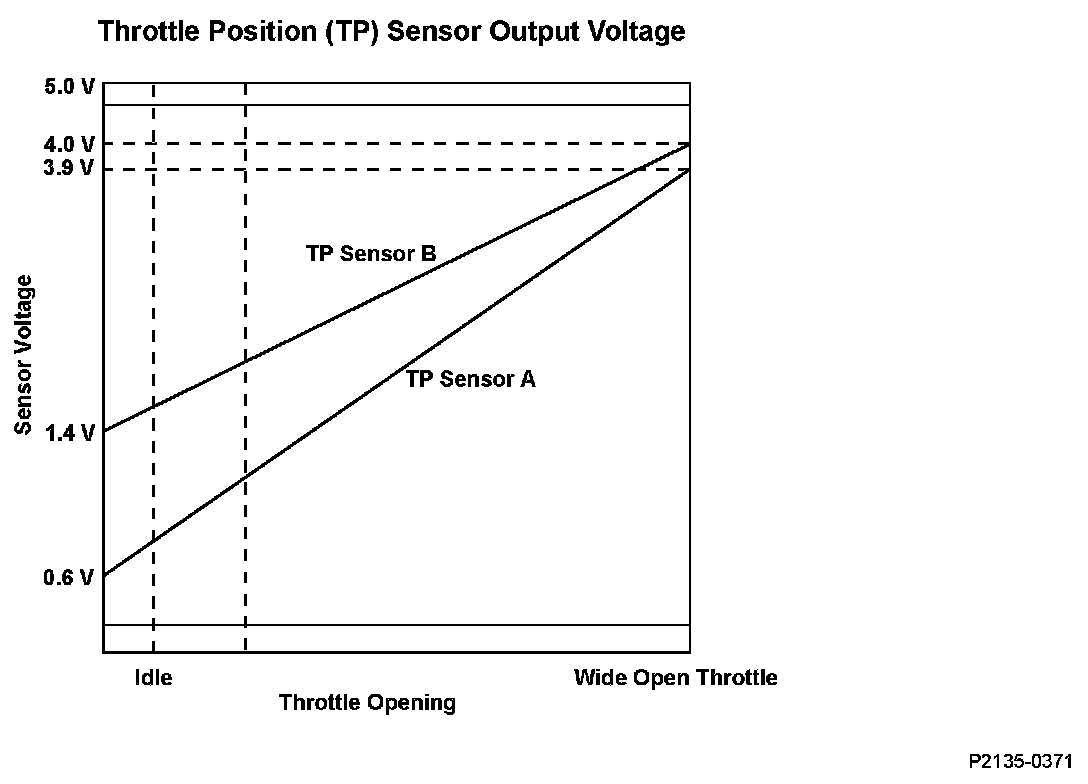 Throttle Position (TP) Sensor Output Voltage

5.0 V
4.0 V
3.9 V
Sensor Voltage
1.4 V
0.6 V

TP Sensor B
TP Sensor A

Idle
Throttle Opening
Wide Open Throttle

P2135-0371